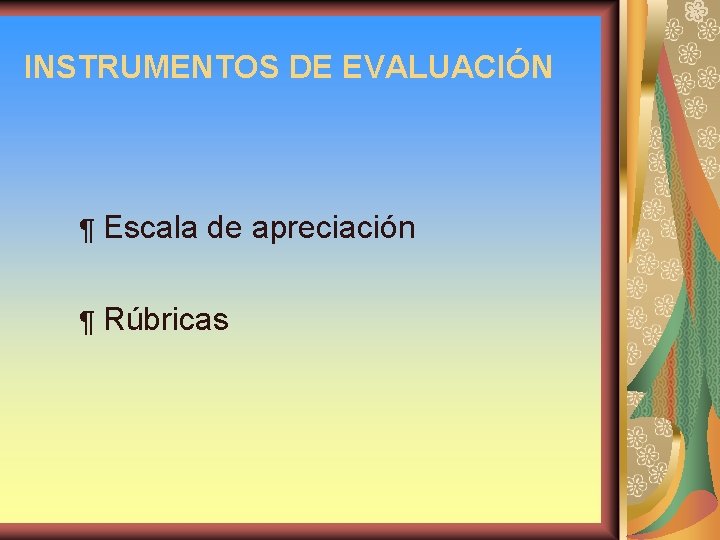 INSTRUMENTOS DE EVALUACIÓN

¶ Escala de apreciación

¶ Rúbricas